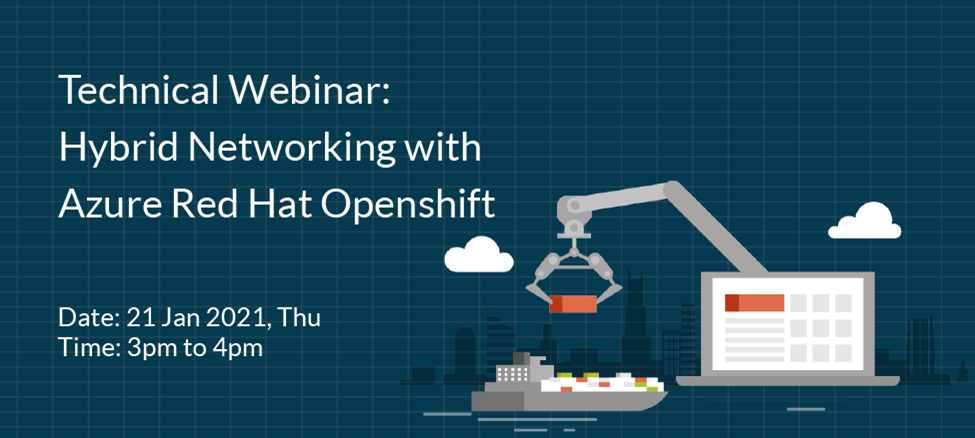 Technical Webinar:
Hybrid Networking with
Azure Red Hat Openshift

Date: 21 Jan 2021, Thu
Time: 3pm to 4pm